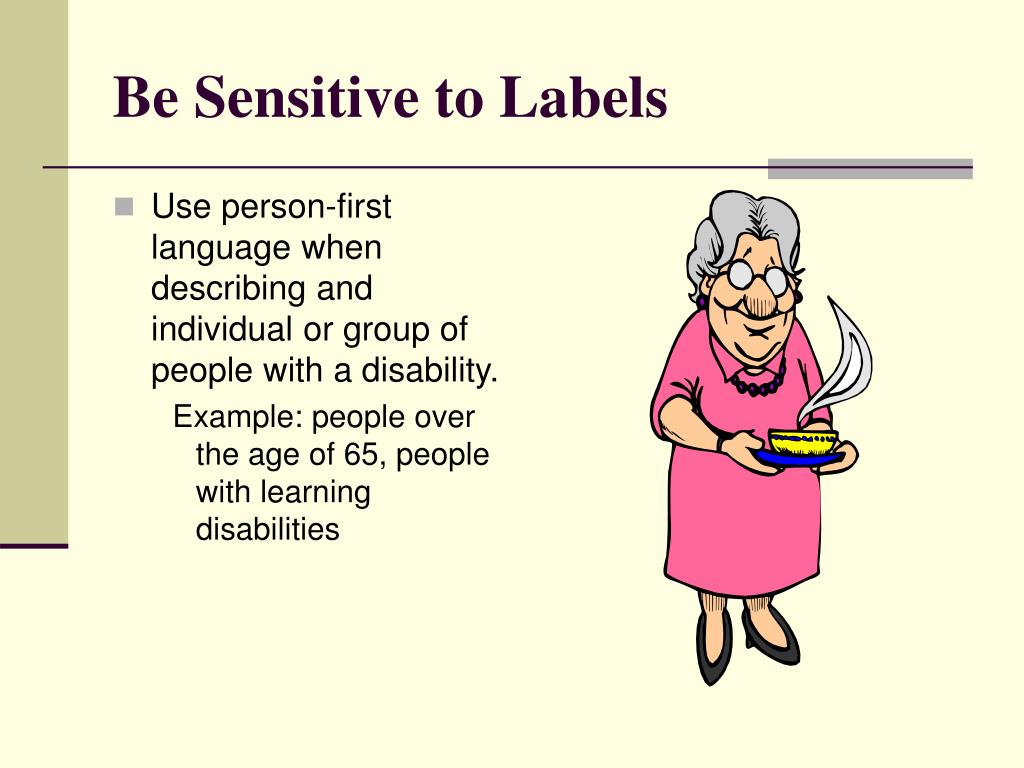 Be Sensitive to Labels

Use person-first language when describing and individual or group of people with a disability.

Example: people over the age of 65, people with learning disabilities